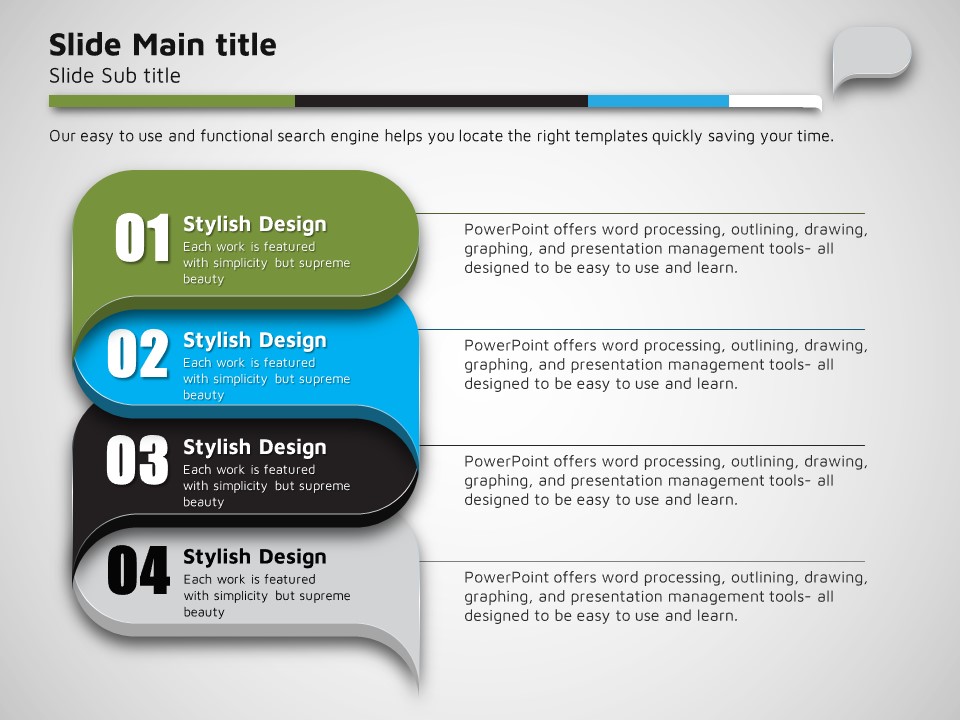 Slide Main title
Slide Sub title

Our easy to use and functional search engine helps you locate the right templates quickly saving your time.

01 Stylish Design
Each work is featured with simplicity but supreme beauty

PowerPoint offers word processing, outlining, drawing, graphing, and presentation management tools- all designed to be easy to use and learn.

02 Stylish Design
Each work is featured with simplicity but supreme beauty

PowerPoint offers word processing, outlining, drawing, graphing, and presentation management tools- all designed to be easy to use and learn.

03 Stylish Design
Each work is featured with simplicity but supreme beauty

PowerPoint offers word processing, outlining, drawing, graphing, and presentation management tools- all designed to be easy to use and learn.

04 Stylish Design
Each work is featured with simplicity but supreme beauty

PowerPoint offers word processing, outlining, drawing, graphing, and presentation management tools- all designed to be easy to use and learn.